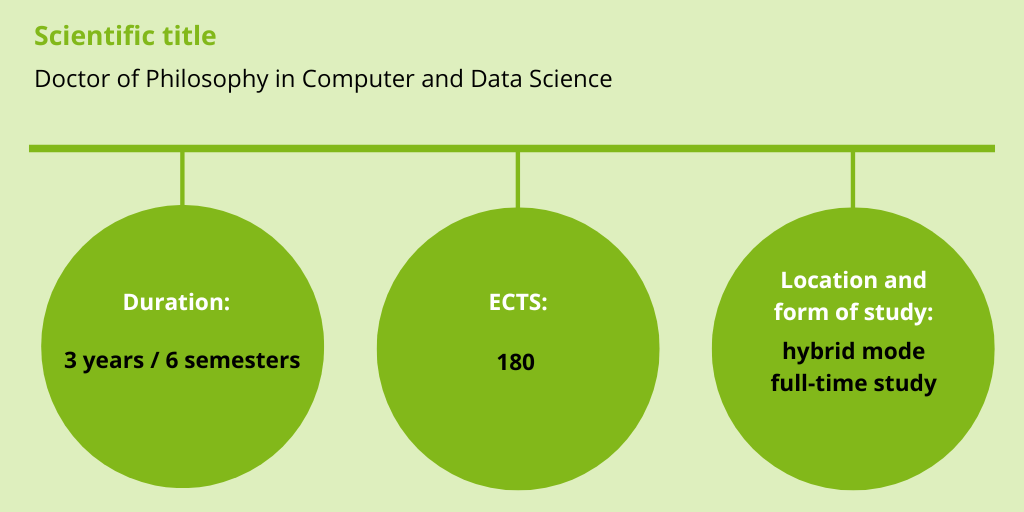 Scientific title

Doctor of Philosophy in Computer and Data Science

Duration:

3 years / 6 semesters

ECTS:

180

Location and form of study:

hybrid mode
full-time study